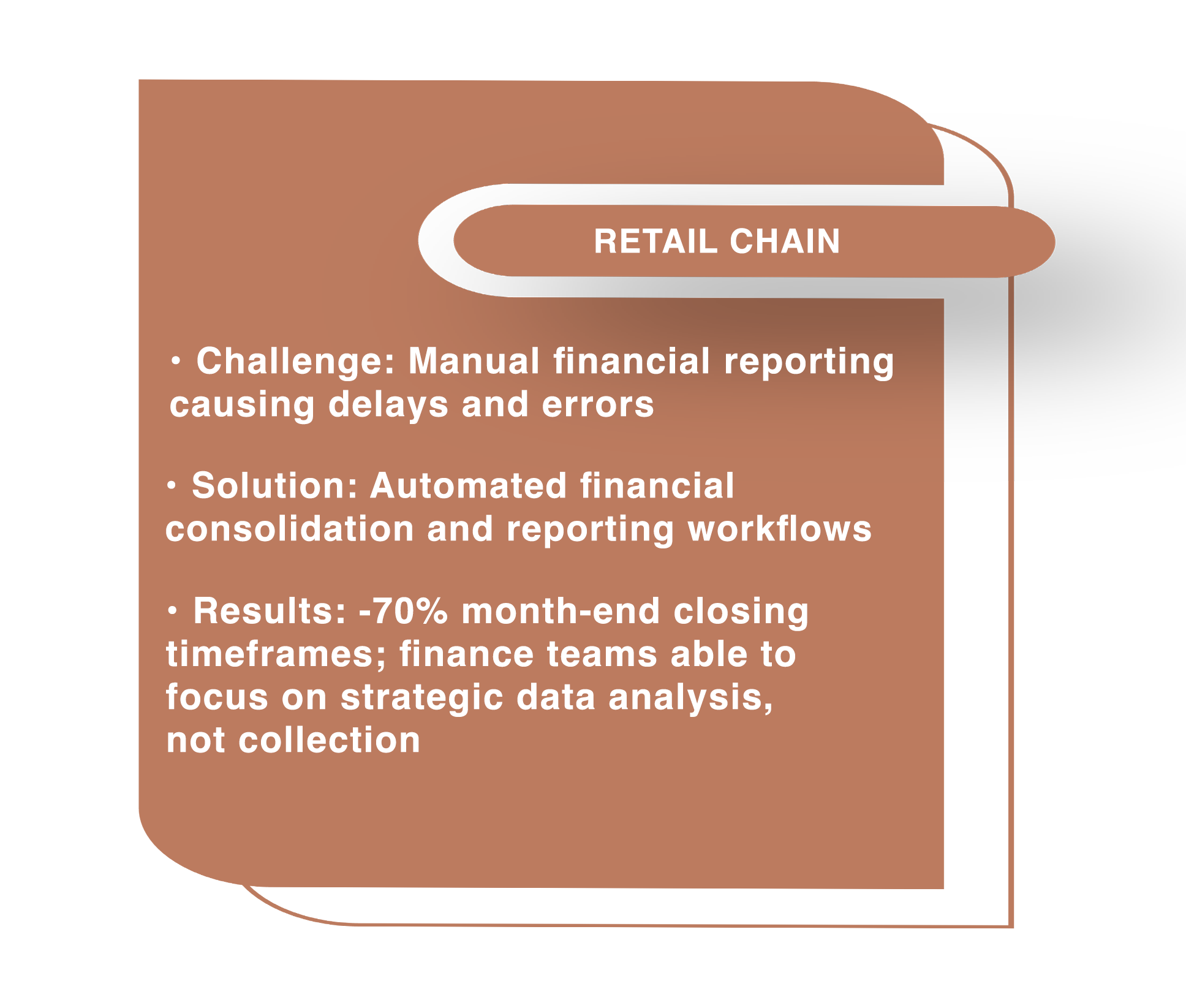 RETAIL CHAIN

• Challenge: Manual financial reporting causing delays and errors

• Solution: Automated financial consolidation and reporting workflows

• Results: -70% month-end closing timeframes; finance teams able to focus on strategic data analysis, not collection